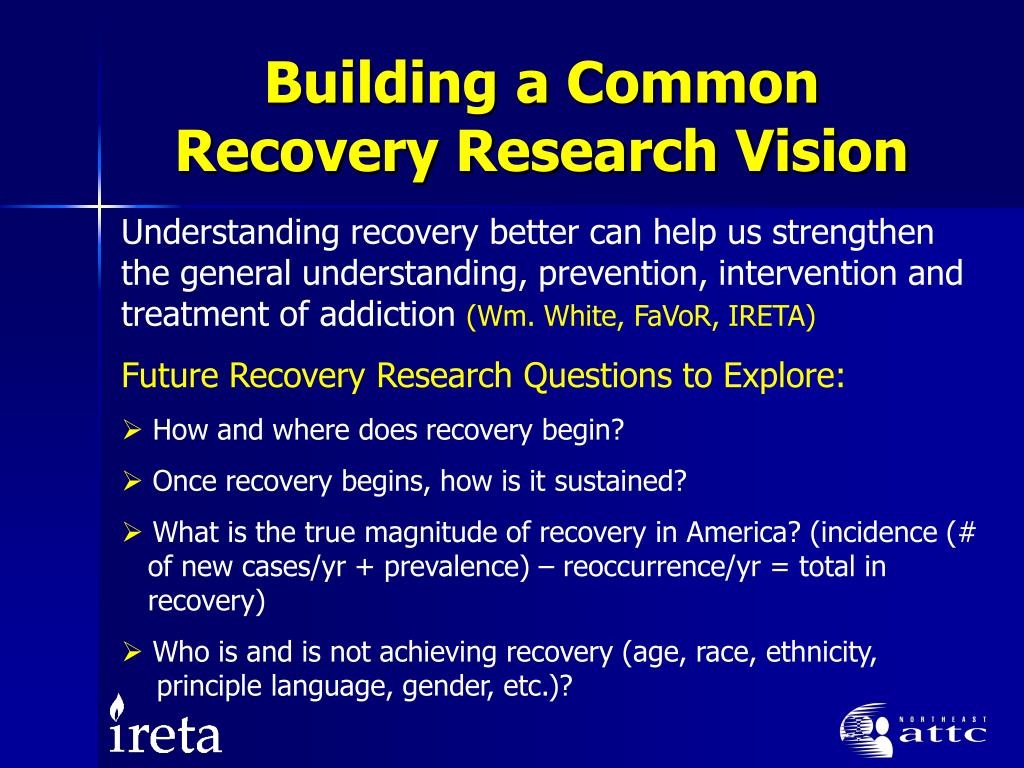 Building a Common Recovery Research Vision

Understanding recovery better can help us strengthen the general understanding, prevention, intervention and treatment of addiction (Wm. White, FaVoR, IRETA)

Future Recovery Research Questions to Explore:

➢ How and where does recovery begin?

➢ Once recovery begins, how is it sustained?

➢ What is the true magnitude of recovery in America? (incidence (# of new cases/yr + prevalence) – reoccurrence/yr = total in recovery)

➢ Who is and is not achieving recovery (age, race, ethnicity, principle language, gender, etc.)?

ireta

NORTHEAST attc